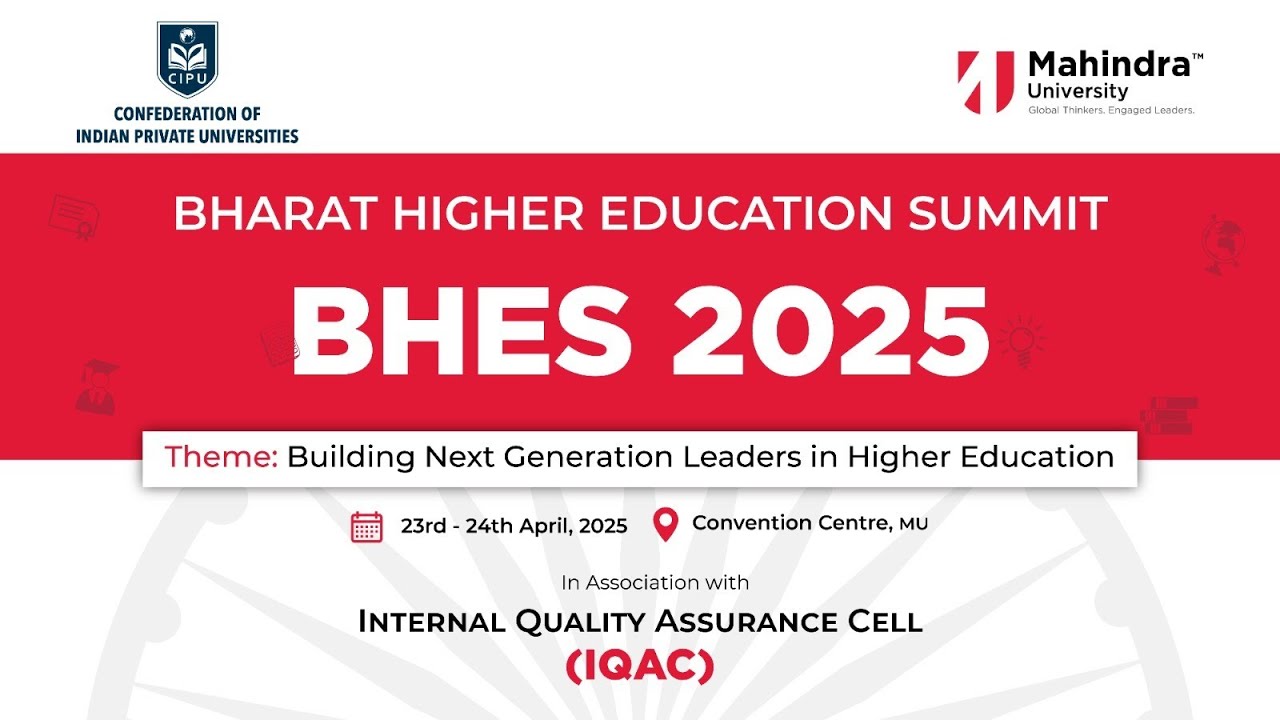 CIPU
CONFEDERATION OF
INDIAN PRIVATE UNIVERSITIES

Mahindra™
University
Global Thinkers. Engaged Leaders.

BHARAT HIGHER EDUCATION SUMMIT
BHES 2025

Theme: Building Next Generation Leaders in Higher Education

23rd - 24th April, 2025
Convention Centre, MU

In Association with
INTERNAL QUALITY ASSURANCE CELL
(IQAC)